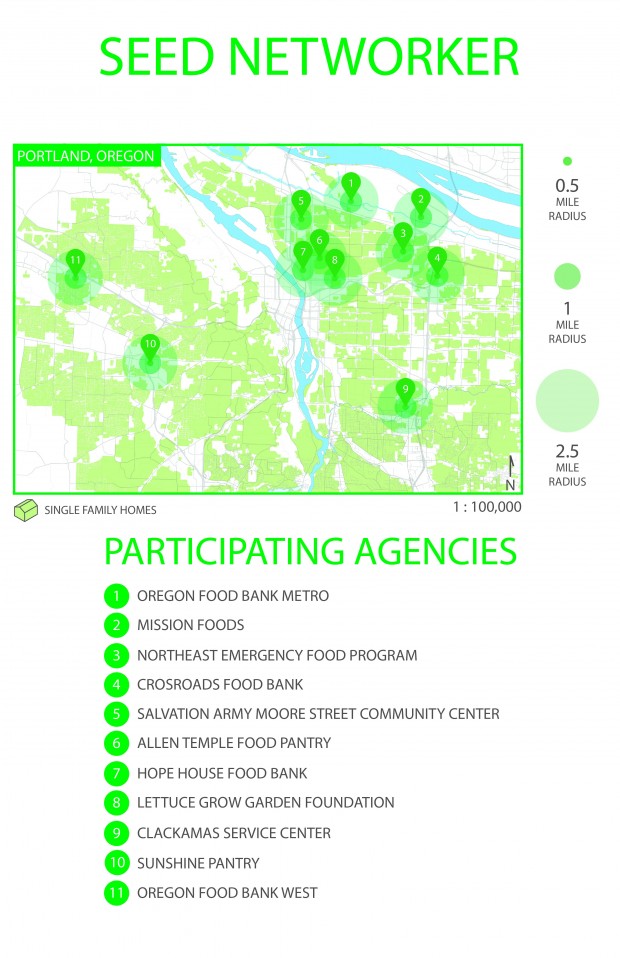 SEED NETWORKER

PORTLAND, OREGON

1
2
3
4
5
6
7
8
9
10
11

N

0.5
MILE
RADIUS

1
MILE
RADIUS

2.5
MILE
RADIUS

SINGLE FAMILY HOMES

1 : 100,000

PARTICIPATING AGENCIES

1 OREGON FOOD BANK METRO
2 MISSION FOODS
3 NORTHEAST EMERGENCY FOOD PROGRAM
4 CROSROADS FOOD BANK
5 SALVATION ARMY MOORE STREET COMMUNITY CENTER
6 ALLEN TEMPLE FOOD PANTRY
7 HOPE HOUSE FOOD BANK
8 LETTUCE GROW GARDEN FOUNDATION
9 CLACKAMAS SERVICE CENTER
10 SUNSHINE PANTRY
11 OREGON FOOD BANK WEST